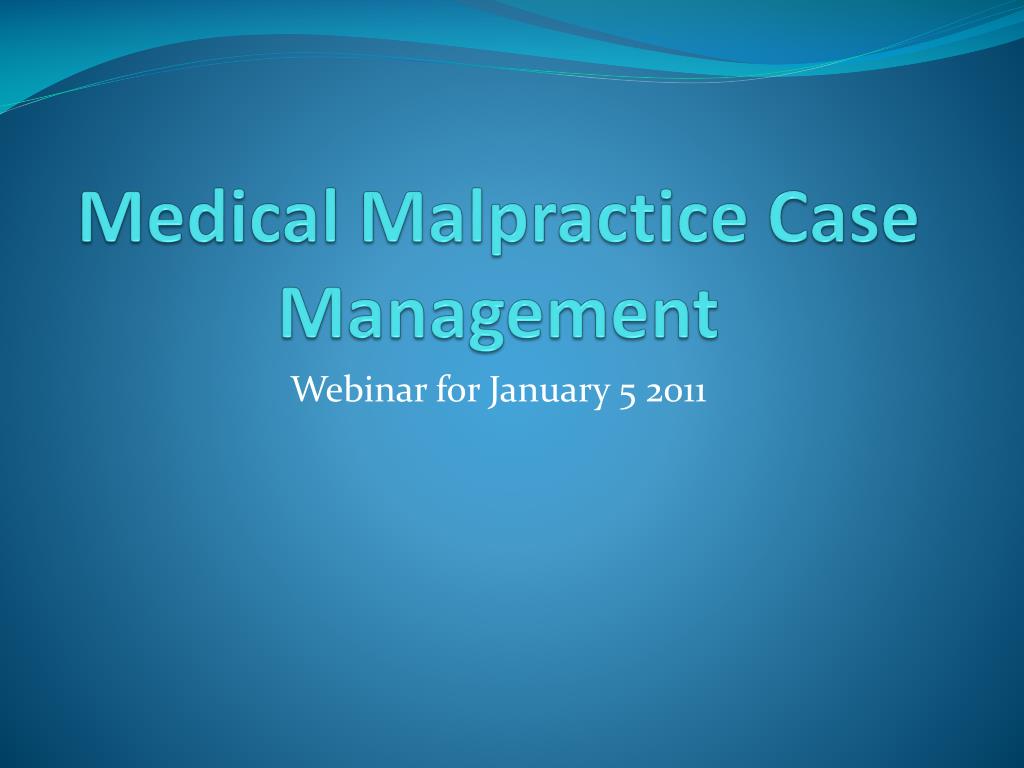 Medical Malpractice Case Management

Webinar for January 5 2011